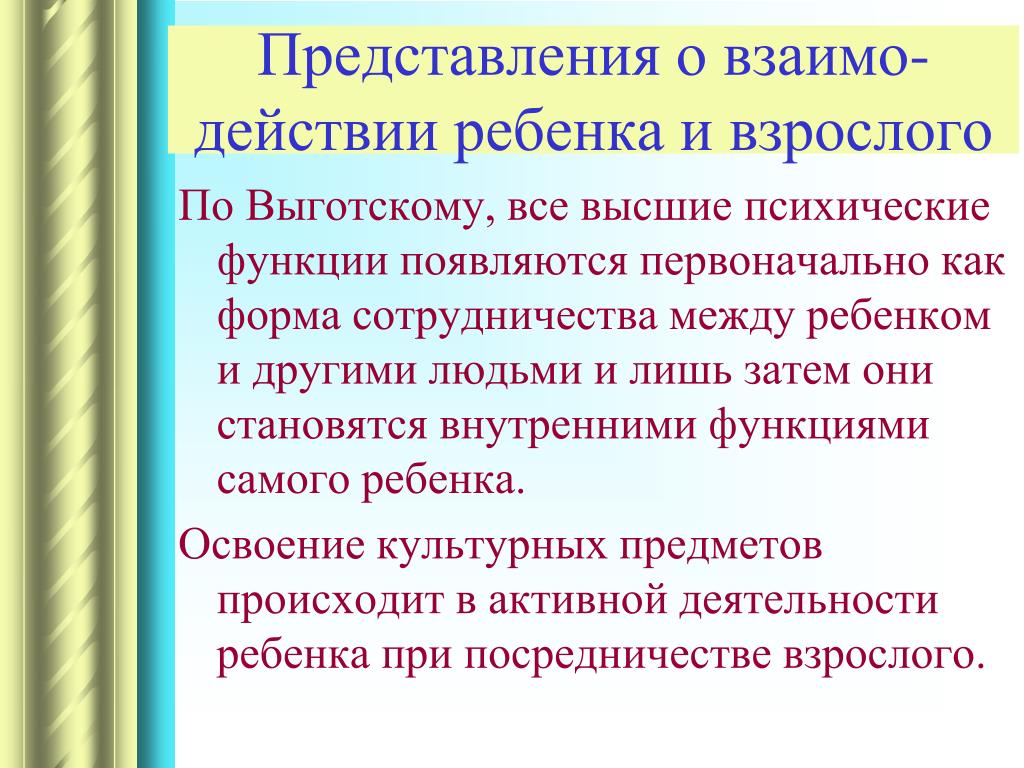 Представления о взаимодействии ребенка и взрослого

По Выготскому, все высшие психические функции появляются первоначально как форма сотрудничества между ребенком и другими людьми и лишь затем они становятся внутренними функциями самого ребенка.

Освоение культурных предметов происходит в активной деятельности ребенка при посредничестве взрослого.